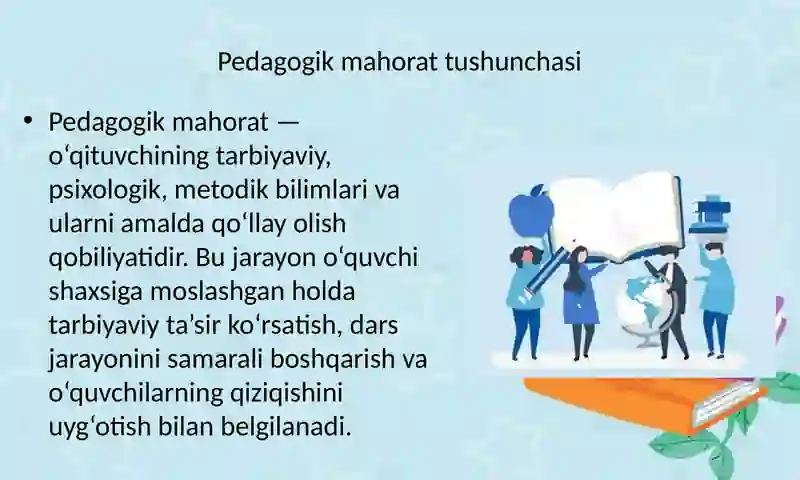 Pedagogik mahorat tushunchasi

• Pedagogik mahorat — o‘qituvchining tarbiyaviy, psixologik, metodik bilimlari va ularni amalda qo‘llay olish qobiliyatidir. Bu jarayon o‘quvchi shaxsiga moslashgan holda tarbiyaviy ta’sir ko‘rsatish, dars jarayonini samarali boshqarish va o‘quvchilarning qiziqishini uyg‘otish bilan belgilanadi.